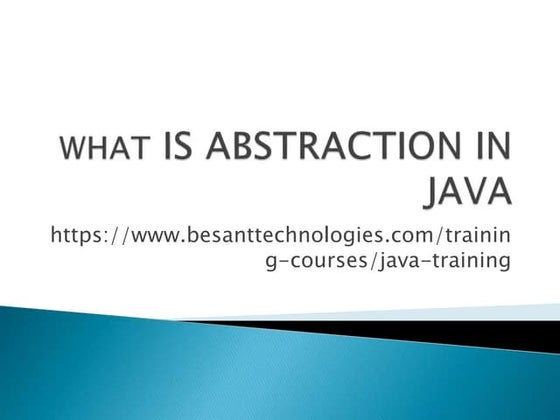 WHAT IS ABSTRACTION IN JAVA

https://www.besanttechnologies.com/training-courses/java-training